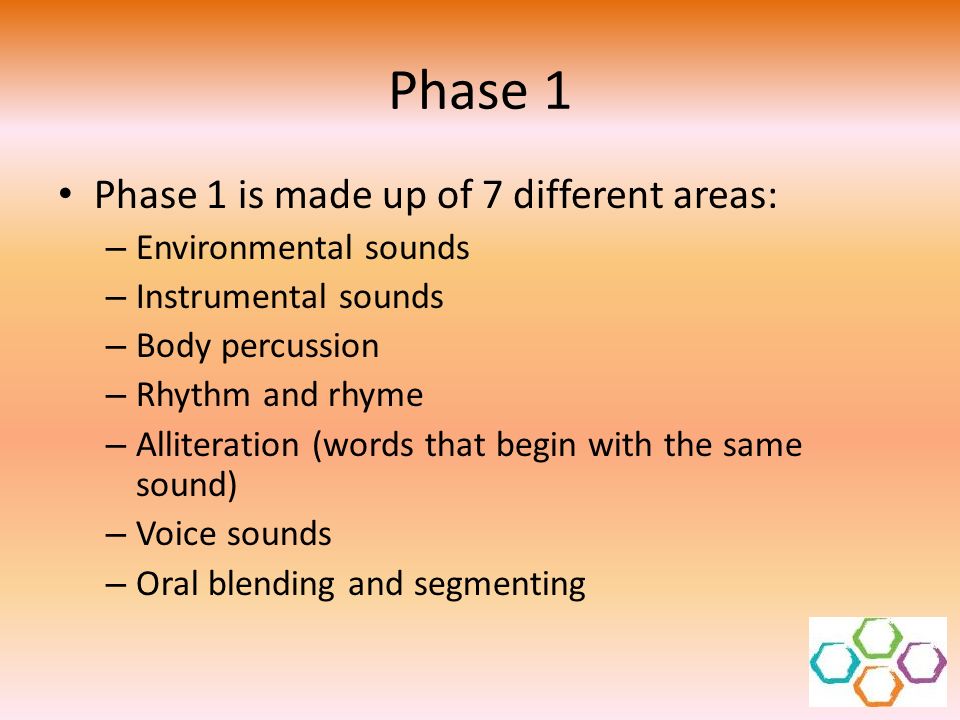 Phase 1

• Phase 1 is made up of 7 different areas:
– Environmental sounds
– Instrumental sounds
– Body percussion
– Rhythm and rhyme
– Alliteration (words that begin with the same sound)
– Voice sounds
– Oral blending and segmenting